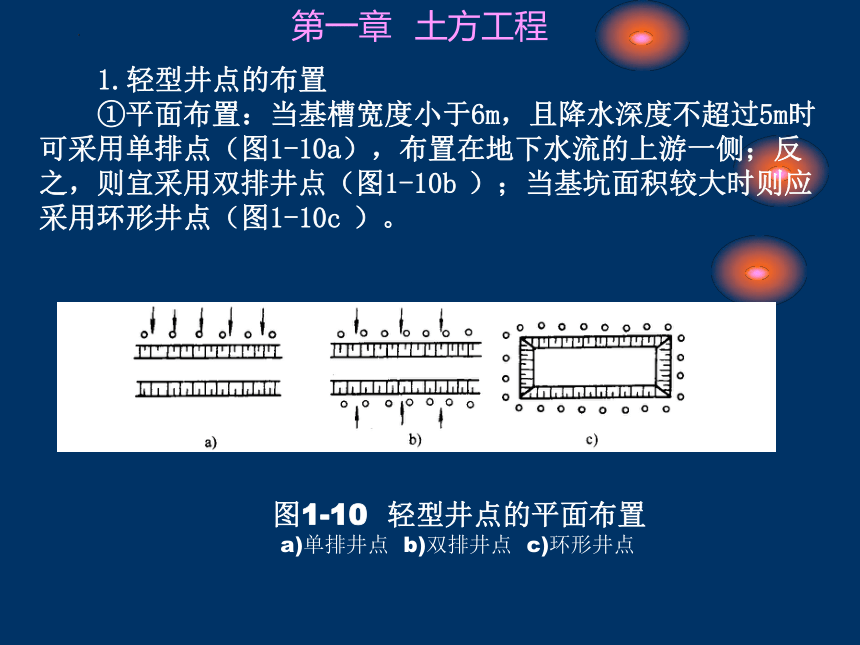 第一章 土方工程

1.轻型井点的布置

①平面布置：当基槽宽度小于6m，且降水深度不超过5m时可采用单排点（图1-10a），布置在地下水流的上游一侧；反之，则宜采用双排井点（图1-10b ）；当基坑面积较大时则应采用环形井点（图1-10c ）。

a)

b)

c)

图1-10 轻型井点的平面布置

a)单排井点 b)双排井点 c)环形井点